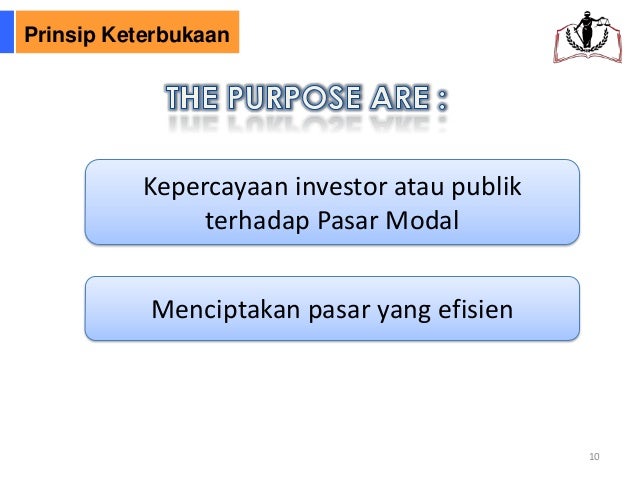 Prinsip Keterbukaan

THE PURPOSE ARE :

Kepercayaan investor atau publik terhadap Pasar Modal

Menciptakan pasar yang efisien

10